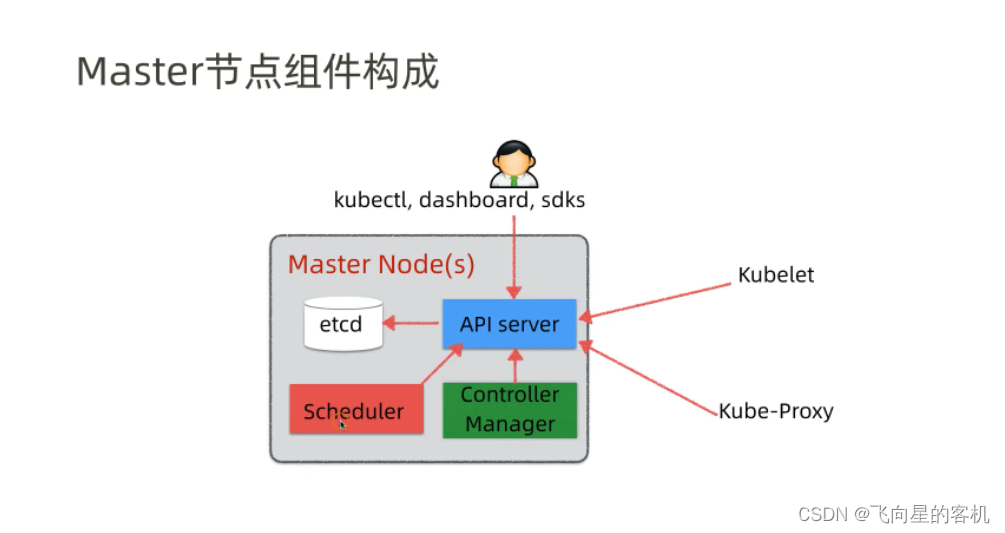 Master节点组件构成

kubectl, dashboard, sdks

Master Node(s)

etcd

API server

Scheduler

Controller Manager

Kubelet

Kube-Proxy

CSDN @飞向星的客机